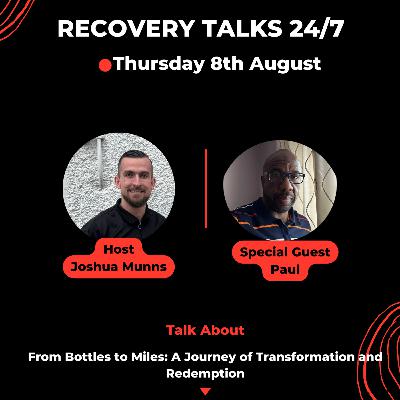 RECOVERY TALKS 24/7

Thursday 8th August

Host
Joshua Munns

Special Guest
Paul

Talk About

From Bottles to Miles: A Journey of Transformation and Redemption